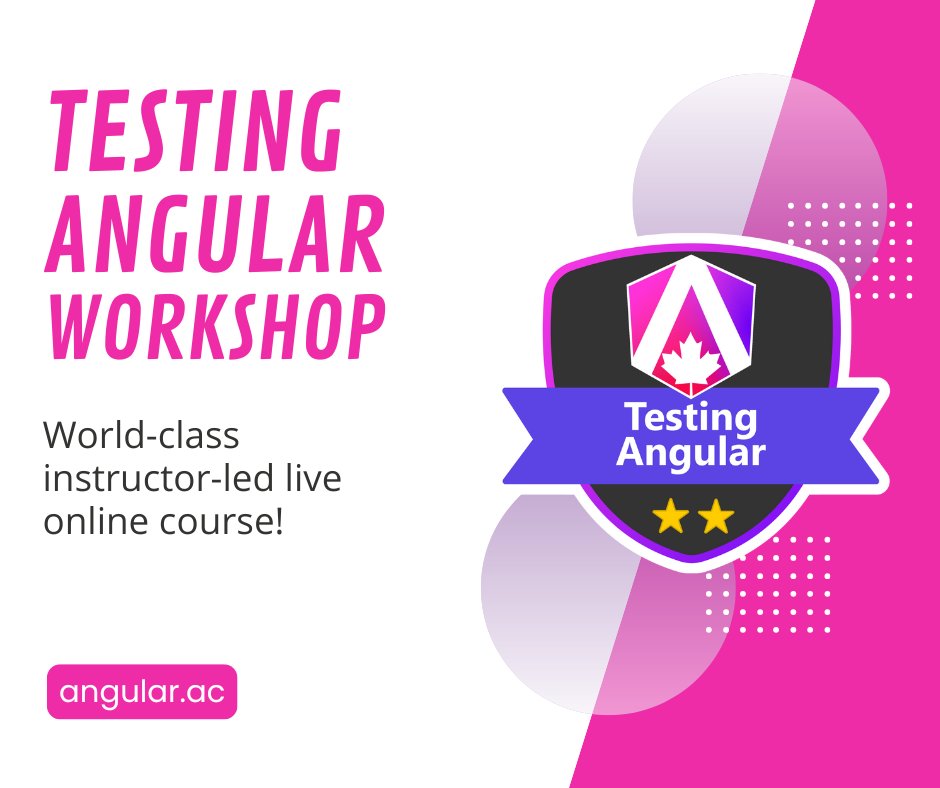 TESTING ANGULAR WORKSHOP

World-class instructor-led live online course!

angular.ac

Testing Angular